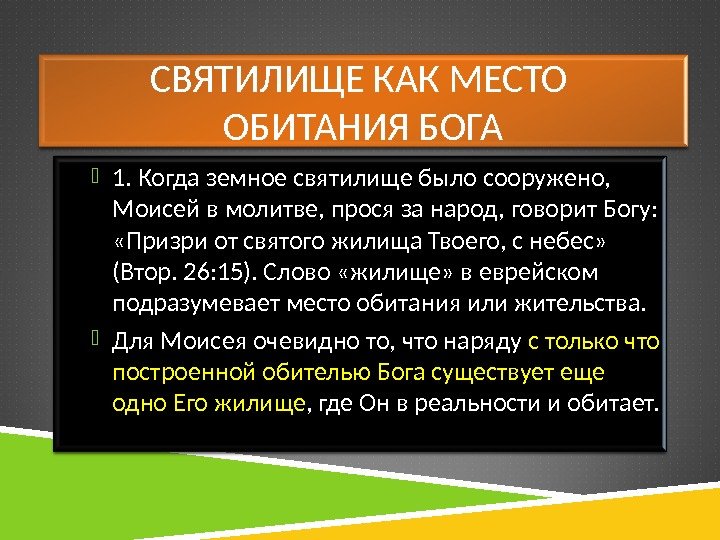 СВЯТИЛИЩЕ КАК МЕСТО ОБИТАНИЯ БОГА

1. Когда земное святилище было сооружено, Моисей в молитве, прося за народ, говорит Богу: «Призри от святого жилища Твоего, с небес» (Втор. 26:15). Слово «жилище» в еврейском подразумевает место обитания или жительства.

Для Моисея очевидно то, что наряду с только что построенной обителью Бога существует еще одно Его жилище, где Он в реальности и обитает.